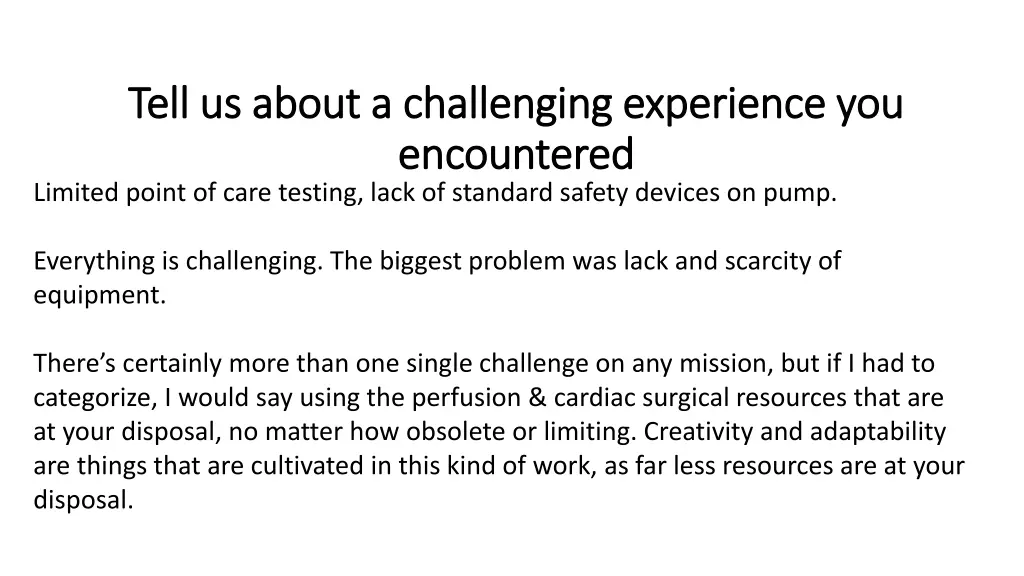 Tell us about a challenging experience you encountered

Limited point of care testing, lack of standard safety devices on pump.

Everything is challenging. The biggest problem was lack and scarcity of equipment.

There’s certainly more than one single challenge on any mission, but if I had to categorize, I would say using the perfusion & cardiac surgical resources that are at your disposal, no matter how obsolete or limiting. Creativity and adaptability are things that are cultivated in this kind of work, as far less resources are at your disposal.